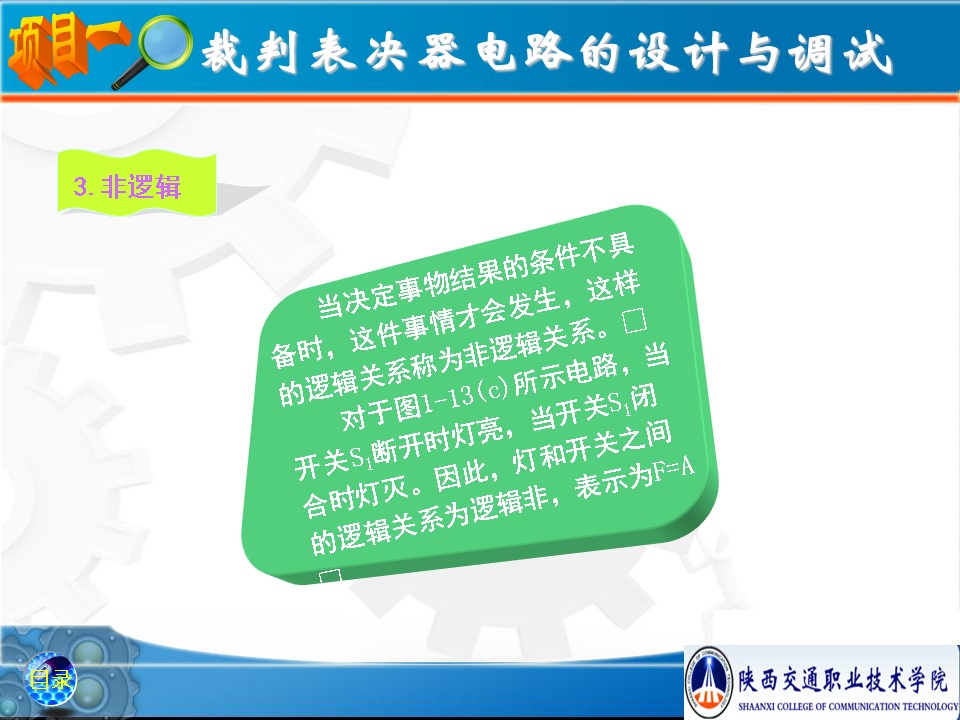 项目一 裁判表决器电路的设计与调试

3. 非逻辑

当决定事物结果的条件不具备时，这件事情才会发生，这样的逻辑关系称为非逻辑关系。□

对于图1-13(c)所示电路，当开关$S_1$断开时灯亮，当开关$S_1$闭合时灯灭。因此，灯和开关之间的逻辑关系为逻辑非，表示为F=A □

目录

陕西交通职业技术学院
SHAANXI COLLEGE OF COMMUNICATION TECHNOLOGY